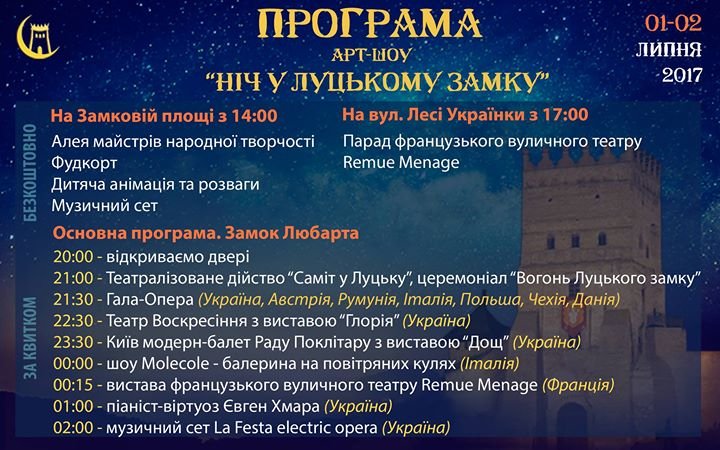 ПРОГРАМА
АРТ-ШОУ
"НІЧ У ЛУЦЬКОМУ ЗАМКУ"

01-02
ЛИПНЯ
2017

БЕЗКОШТОВНО

На Замковій площі з 14:00
Алея майстрів народної творчості
Фудкорт
Дитяча анімація та розваги
Музичний сет

На вул. Лесі Українки з 17:00
Парад французького вуличного театру
Remue Menage

ЗА КВИТКОМ

Основна програма. Замок Любарта
20:00 - відкриваємо двері
21:00 - Театралізоване дійство "Саміт у Луцьку", церемоніал "Вогонь Луцького замку"
21:30 - Гала-Опера (Україна, Австрія, Румунія, Італія, Польша, Чехія, Данія)
22:30 - Театр Воскресіння з виставою "Глорія" (Україна)
23:30 - Київ модерн-балет Раду Поклітару з виставою "Дощ" (Україна)
00:00 - шоу Molecole - балерина на повітряних кулях (Італія)
00:15 - вистава французького вуличного театру Remue Menage (Франція)
01:00 - піаніст-віртуоз Євген Хмара (Україна)
02:00 - музичний сет La Festa electric opera (Україна)